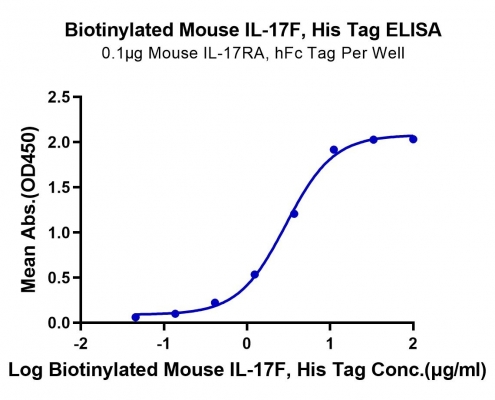 Biotinylated Mouse IL-17F, His Tag ELISA
0.1μg Mouse IL-17RA, hFc Tag Per Well

Mean Abs.(OD450)

2.5
2.0
1.5
1.0
0.5
0.0

-2
-1
0
1
2

Log Biotinylated Mouse IL-17F, His Tag Conc.(μg/ml)